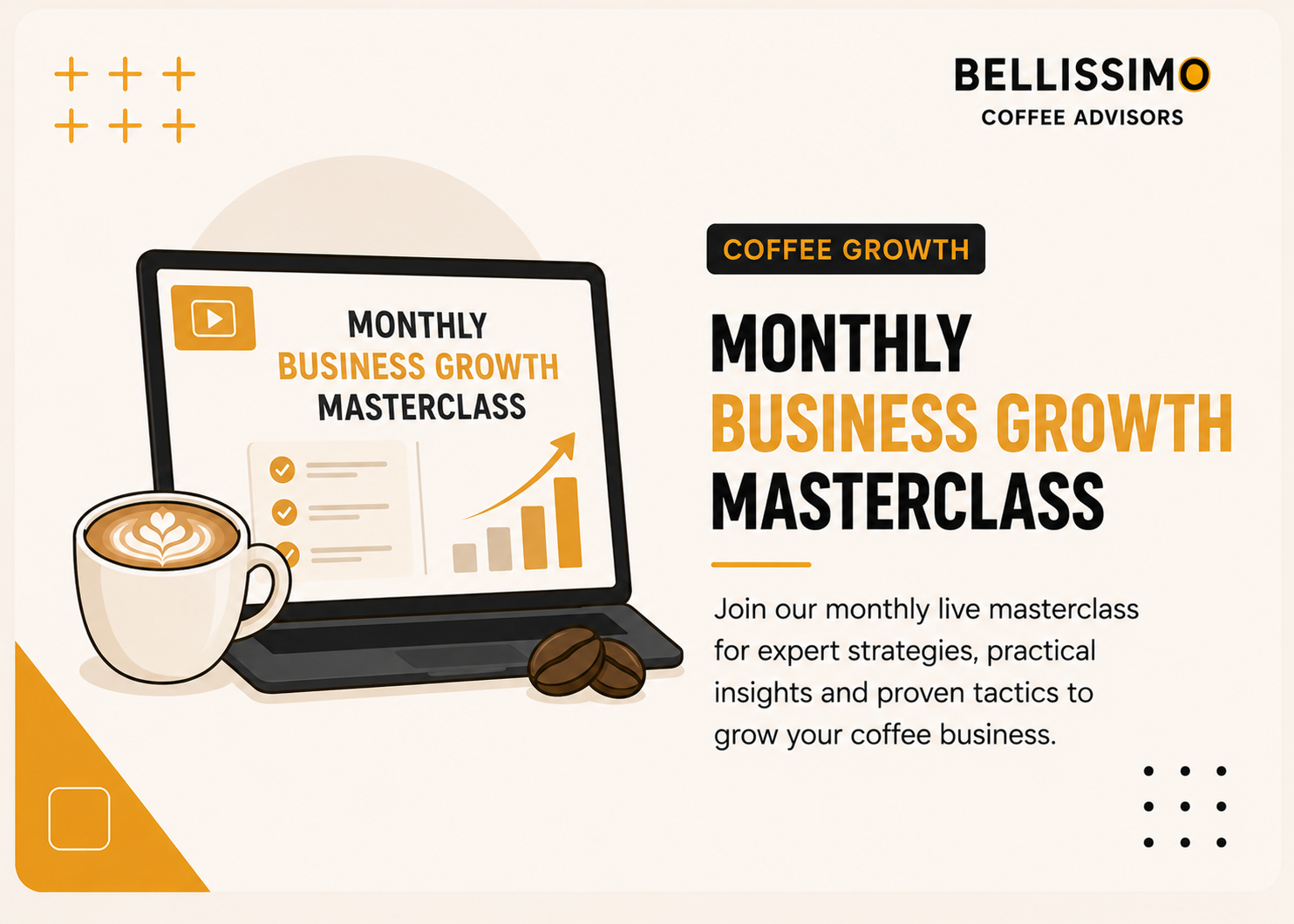 BELLISSIMO
COFFEE ADVISORS

MONTHLY
BUSINESS GROWTH
MASTERCLASS

COFFEE GROWTH

MONTHLY
BUSINESS GROWTH
MASTERCLASS

Join our monthly live masterclass for expert strategies, practical insights and proven tactics to grow your coffee business.